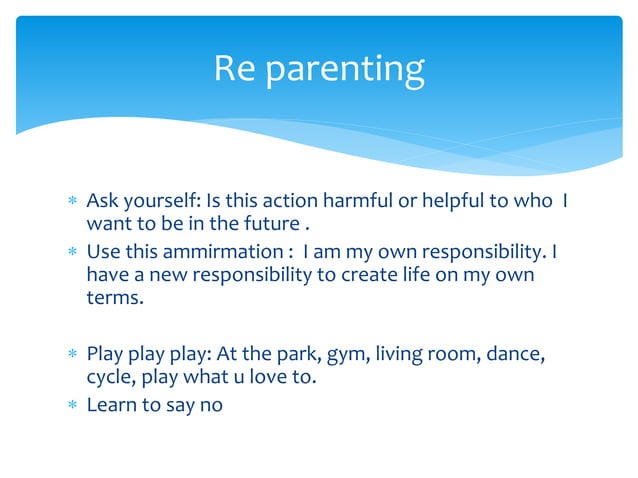 Re parenting

* Ask yourself: Is this action harmful or helpful to who I want to be in the future .
* Use this ammirmation : I am my own responsibility. I have a new responsibility to create life on my own terms.

* Play play play: At the park, gym, living room, dance, cycle, play what u love to.
* Learn to say no